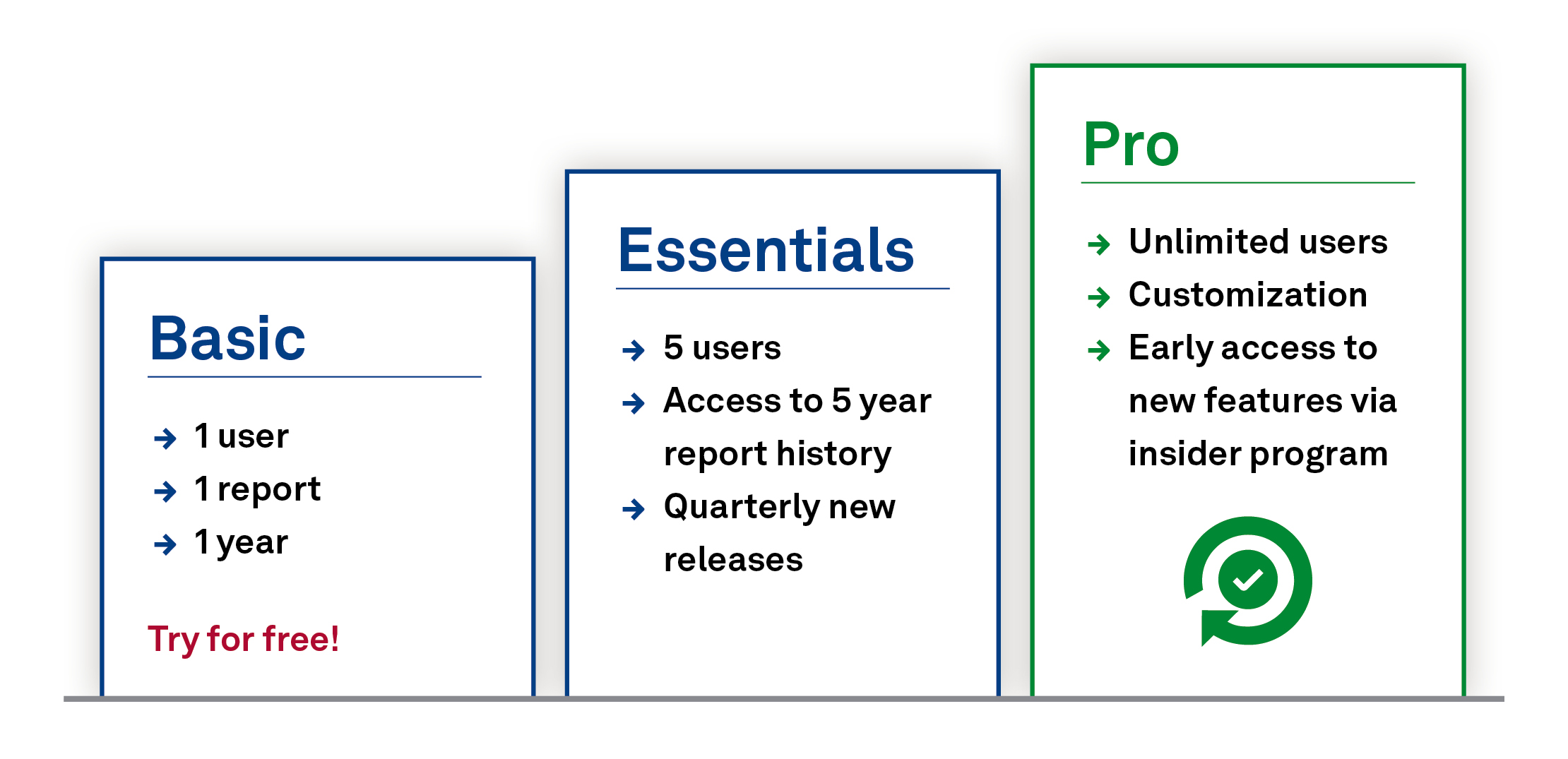 Basic

→ 1 user
→ 1 report
→ 1 year

Try for free!

Essentials

→ 5 users
→ Access to 5 year report history
→ Quarterly new releases

Pro

→ Unlimited users
→ Customization
→ Early access to new features via insider program